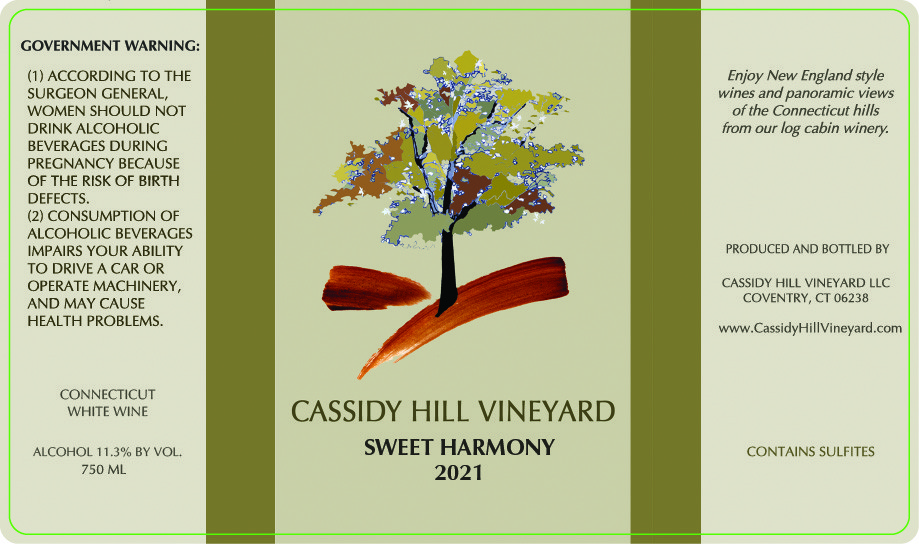 GOVERNMENT WARNING:

(1) ACCORDING TO THE SURGEON GENERAL, WOMEN SHOULD NOT DRINK ALCOHOLIC BEVERAGES DURING PREGNANCY BECAUSE OF THE RISK OF BIRTH DEFECTS.
(2) CONSUMPTION OF ALCOHOLIC BEVERAGES IMPAIRS YOUR ABILITY TO DRIVE A CAR OR OPERATE MACHINERY, AND MAY CAUSE HEALTH PROBLEMS.

CONNECTICUT WHITE WINE

ALCOHOL 11.3% BY VOL.
750 ML

CASSIDY HILL VINEYARD

SWEET HARMONY
2021

Enjoy New England style wines and panoramic views of the Connecticut hills from our log cabin winery.

PRODUCED AND BOTTLED BY

CASSIDY HILL VINEYARD LLC
COVENTRY, CT 06238

www.CassidyHillVineyard.com

CONTAINS SULFITES